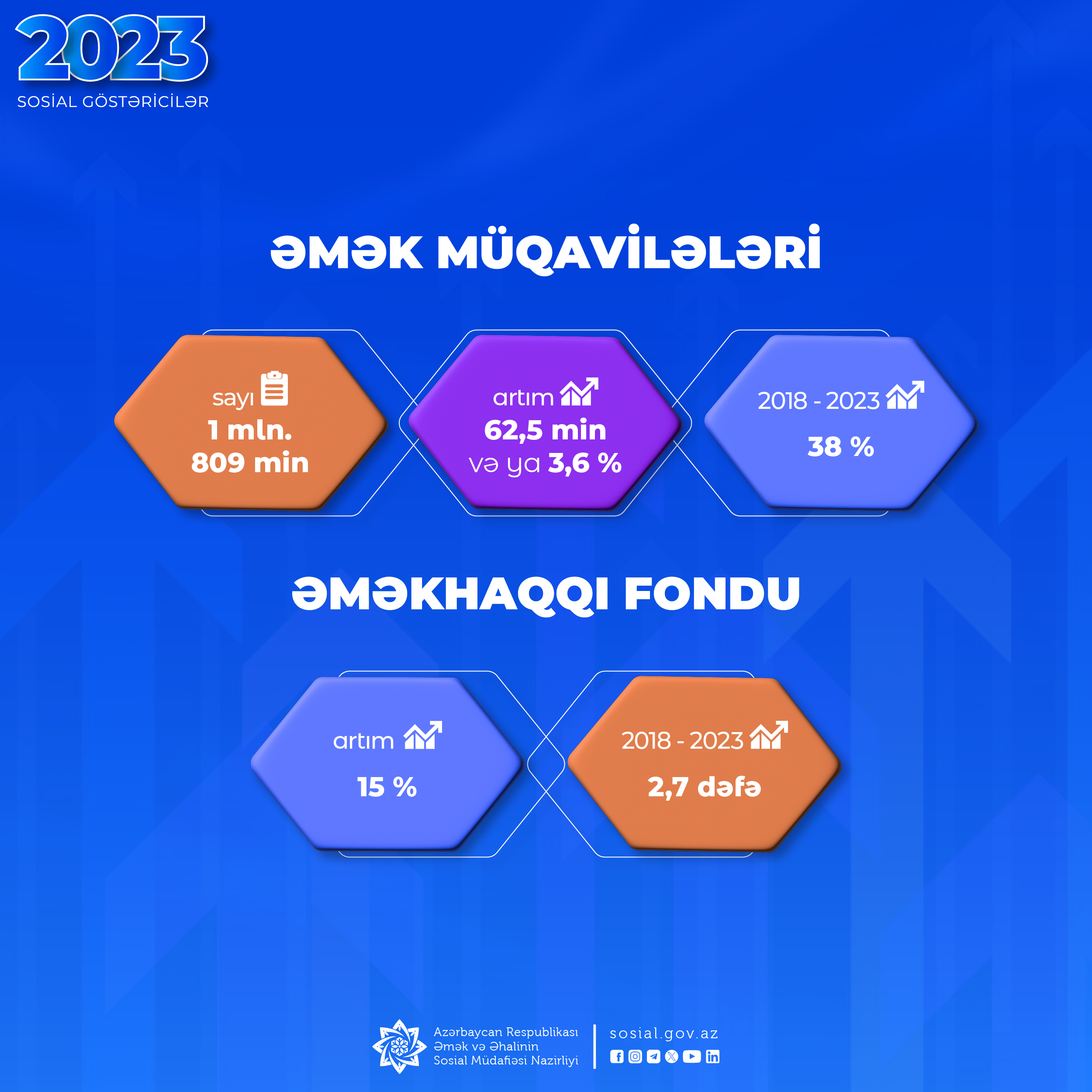 2023
SOSİAL GÖSTƏRİCİLƏR

ƏMƏK MÜQAVİLƏLƏRİ

sayı
1 mln.
809 min

artım
62,5 min
və ya 3,6 %

2018 - 2023
38 %

ƏMƏKHAQQI FONDU

artım
15 %

2018 - 2023
2,7 dəfə

Azərbaycan Respublikası
Əmək və Əhalinin
Sosial Müdafiəsi Nazirliyi

sosial.gov.az